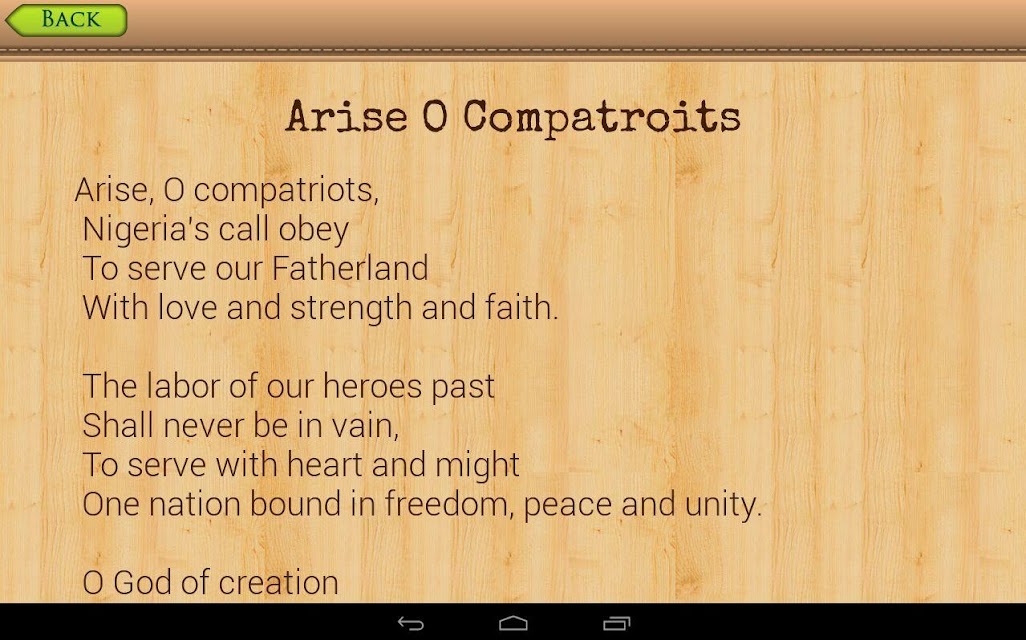 BACK

Arise O Compatroits

Arise, O compatriots,
Nigeria's call obey
To serve our Fatherland
With love and strength and faith.

The labor of our heroes past
Shall never be in vain,
To serve with heart and might
One nation bound in freedom, peace and unity.

O God of creation